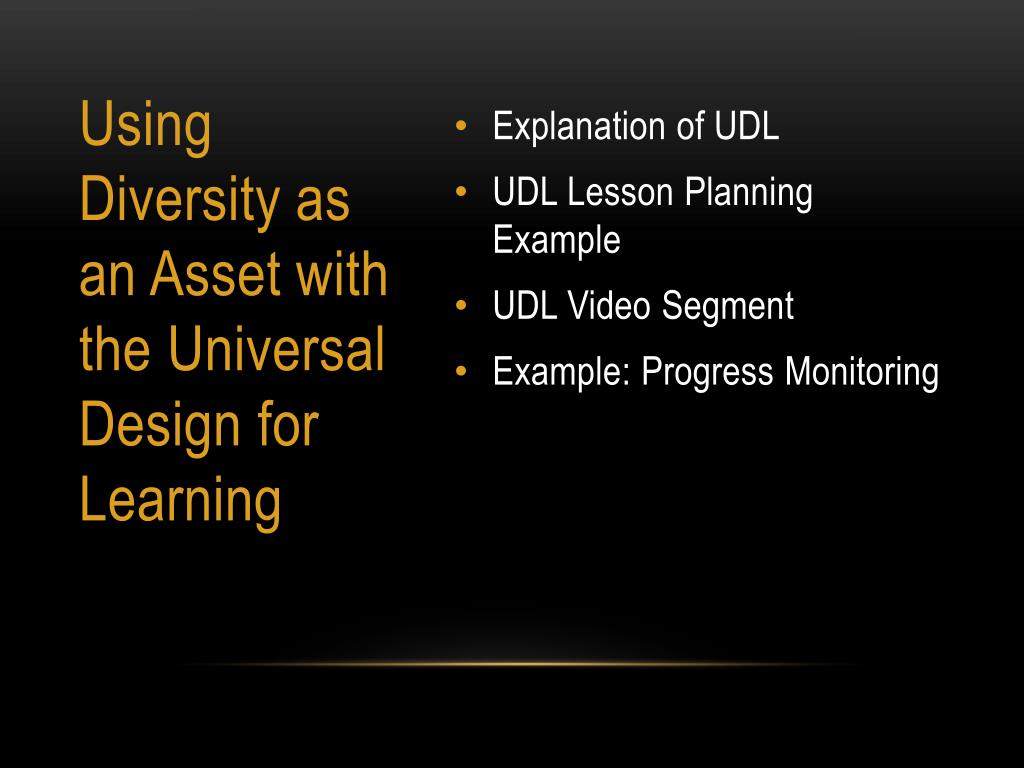 Using Diversity as an Asset with the Universal Design for Learning

• Explanation of UDL
• UDL Lesson Planning Example
• UDL Video Segment
• Example: Progress Monitoring